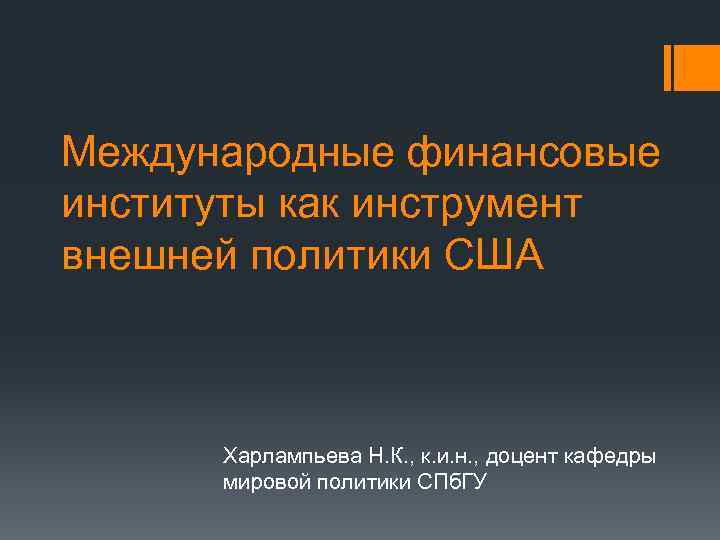 Международные финансовые институты как инструмент внешней политики США

Харлампьева Н.К., к.и.н., доцент кафедры мировой политики СПбГУ